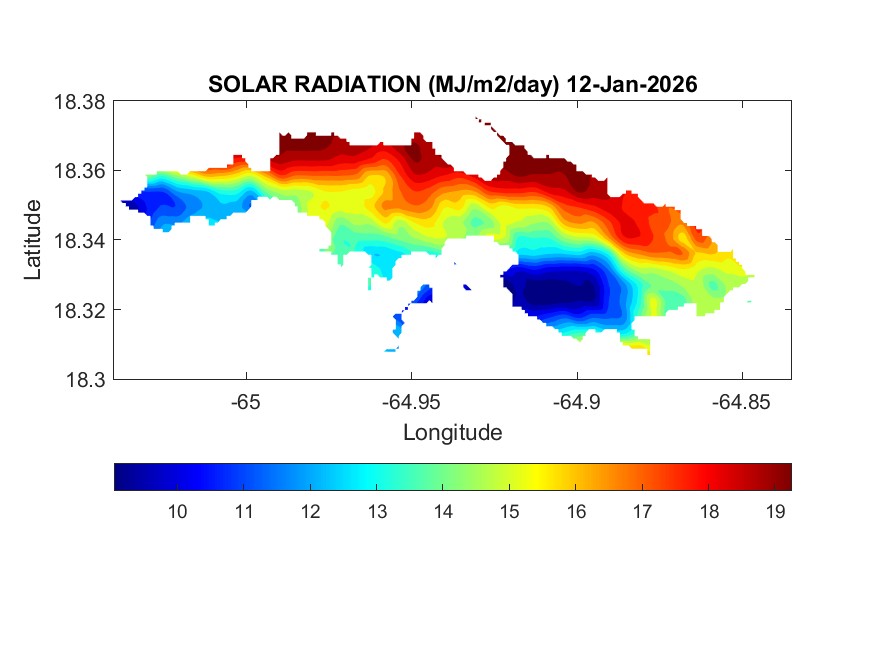 SOLAR RADIATION (MJ/m2/day) 12-Jan-2026

18.38
18.36
18.34
18.32
18.3

Latitude

-65
-64.95
-64.9
-64.85

Longitude

10
11
12
13
14
15
16
17
18
19